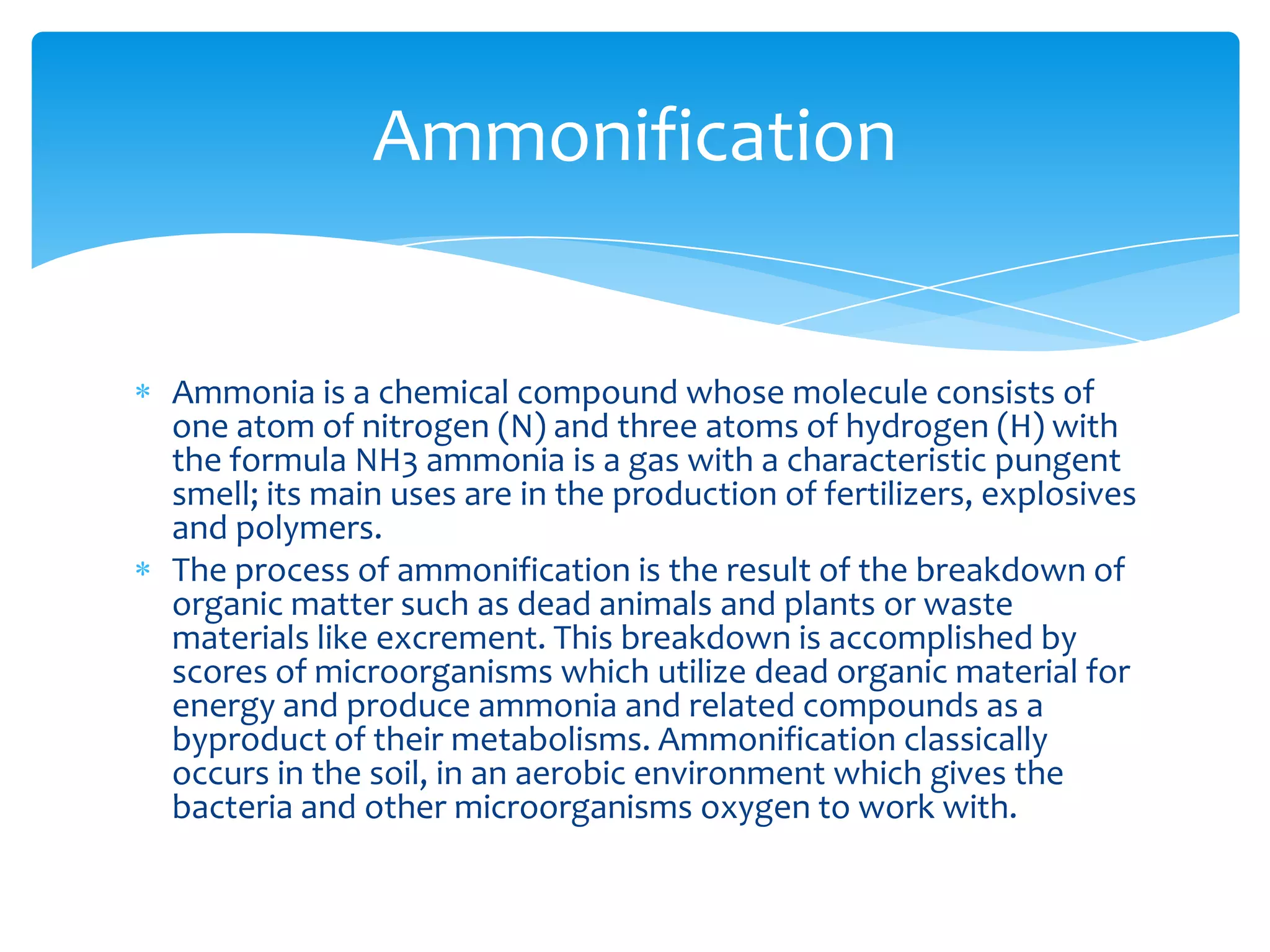 Ammonification

* Ammonia is a chemical compound whose molecule consists of one atom of nitrogen (N) and three atoms of hydrogen (H) with the formula NH3 ammonia is a gas with a characteristic pungent smell; its main uses are in the production of fertilizers, explosives and polymers.
* The process of ammonification is the result of the breakdown of organic matter such as dead animals and plants or waste materials like excrement. This breakdown is accomplished by scores of microorganisms which utilize dead organic material for energy and produce ammonia and related compounds as a byproduct of their metabolisms. Ammonification classically occurs in the soil, in an aerobic environment which gives the bacteria and other microorganisms oxygen to work with.